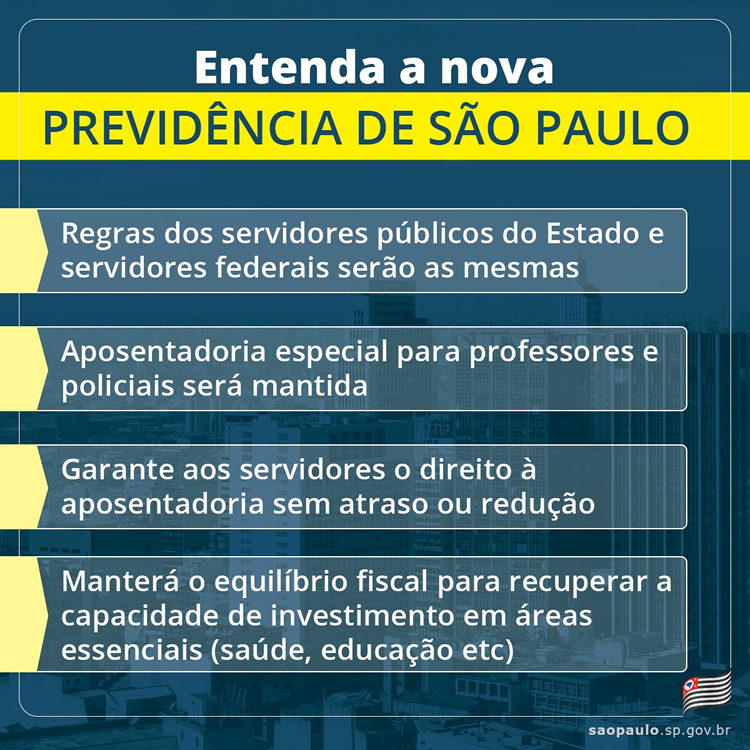 Entenda a nova
PREVIDÊNCIA DE SÃO PAULO

Regras dos servidores públicos do Estado e servidores federais serão as mesmas

Aposentadoria especial para professores e policiais será mantida

Garante aos servidores o direito à aposentadoria sem atraso ou redução

Manterá o equilíbrio fiscal para recuperar a capacidade de investimento em áreas essenciais (saúde, educação etc)

saopaulo.sp.gov.br